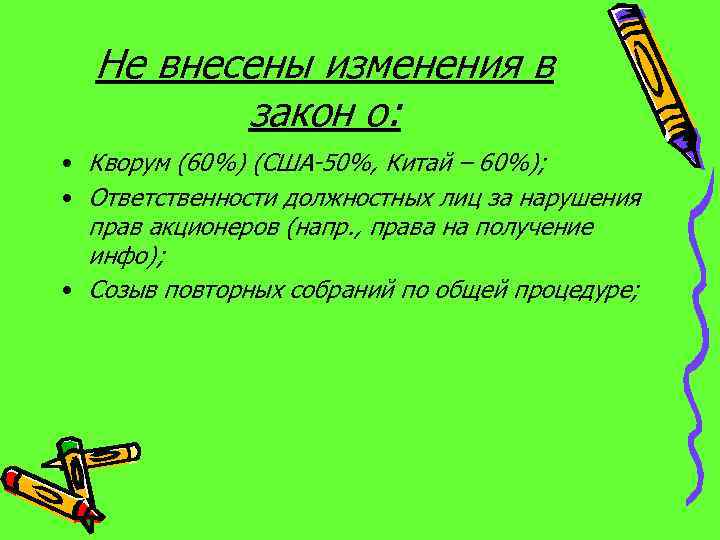 Не внесены изменения в закон о:

• Кворум (60%) (США-50%, Китай – 60%);
• Ответственности должностных лиц за нарушения прав акционеров (напр., права на получение инфо);
• Созыв повторных собраний по общей процедуре;